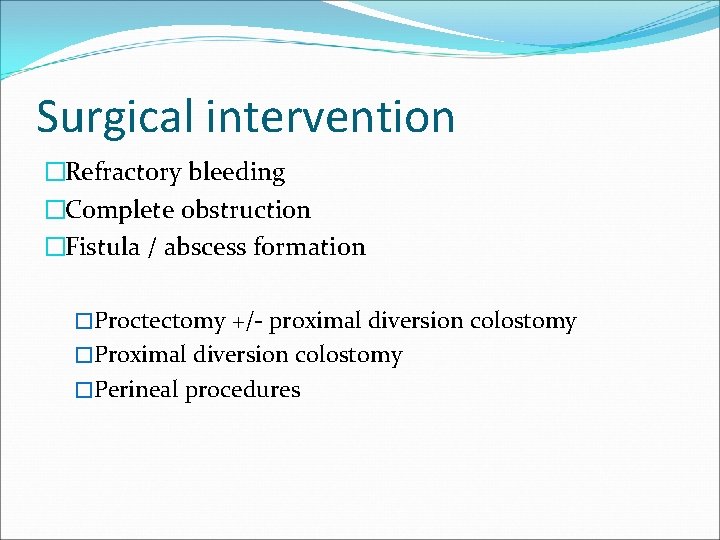 Surgical intervention

□Refractory bleeding
□Complete obstruction
□Fistula / abscess formation

□Proctectomy +/- proximal diversion colostomy
□Proximal diversion colostomy
□Perineal procedures